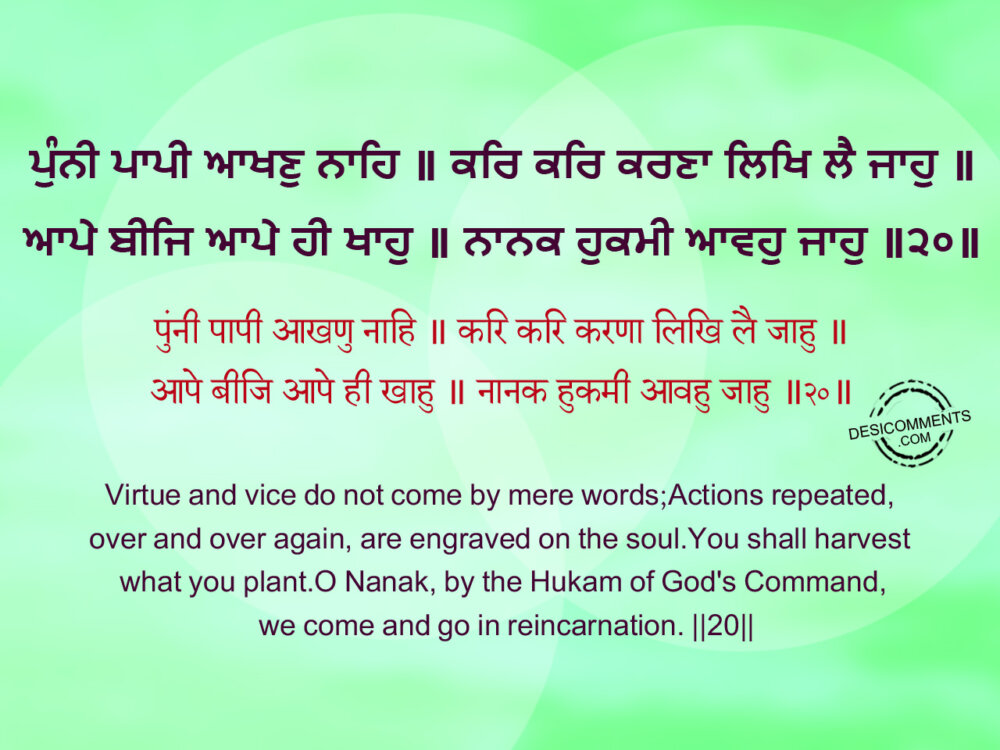 ਪੁੰਨੀ ਪਾਪੀ ਆਖਣੁ ਨਾਹਿ ॥ ਕਰਿ ਕਰਿ ਕਰਣਾ ਲਿਖਿ ਲੈ ਜਾਹੁ ॥
ਆਪੇ ਬੀਜਿ ਆਪੇ ਹੀ ਖਾਹੁ ॥ ਨਾਨਕ ਹੁਕਮੀ ਆਵਹੁ ਜਾਹੁ ॥੨੦॥

पुंनी पापी आखणु नाहि ॥ करि करि करणा लिखि लै जाहु ॥
आपे बीजि आपे ही खाहु ॥ नानक हुकमी आवहु जाहु ॥२०॥

DESICOMMENTS .COM

Virtue and vice do not come by mere words;Actions repeated, over and over again, are engraved on the soul.You shall harvest what you plant.O Nanak, by the Hukam of God's Command, we come and go in reincarnation. ||20||